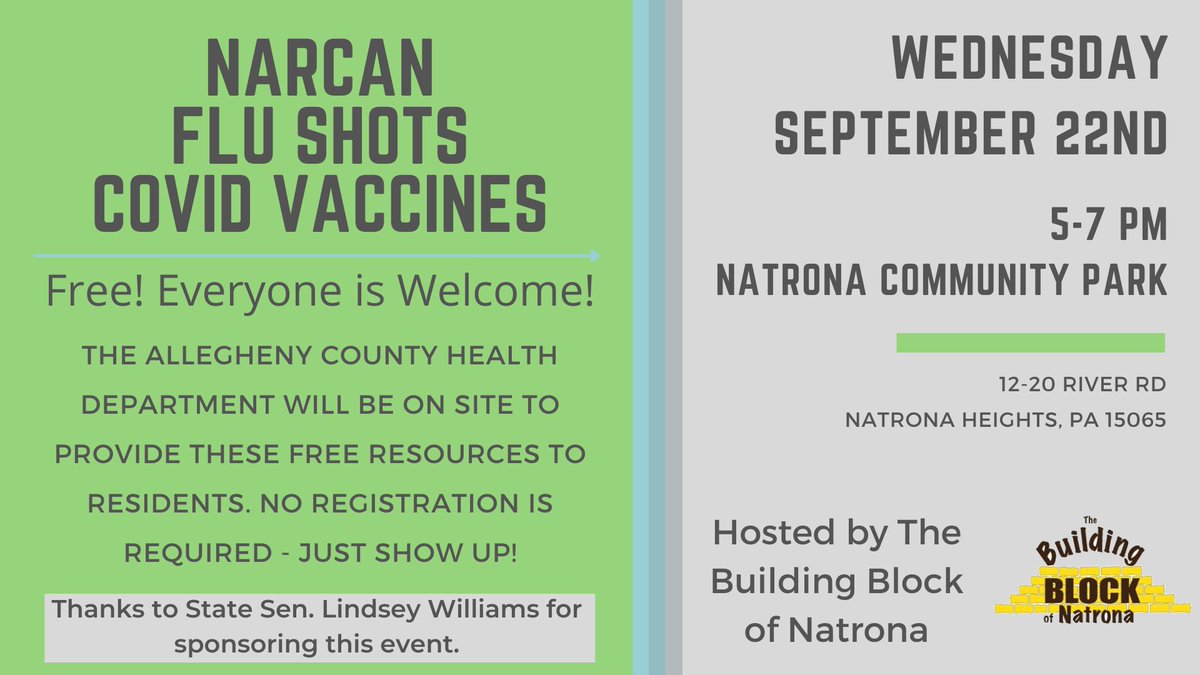 NARCAN
FLU SHOTS
COVID VACCINES

Free! Everyone is Welcome!

THE ALLEGHENY COUNTY HEALTH DEPARTMENT WILL BE ON SITE TO PROVIDE THESE FREE RESOURCES TO RESIDENTS. NO REGISTRATION IS REQUIRED - JUST SHOW UP!

Thanks to State Sen. Lindsey Williams for sponsoring this event.

WEDNESDAY
SEPTEMBER 22ND

5-7 PM
NATRONA COMMUNITY PARK

12-20 RIVER RD
NATRONA HEIGHTS, PA 15065

Hosted by The Building Block of Natrona

The Building BLOCK of Natrona